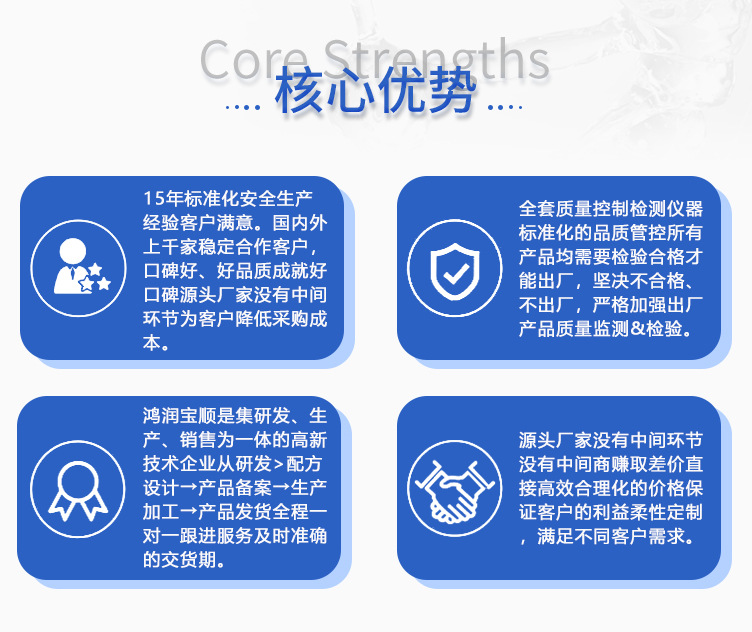 Core Strengths
.... 核心优势 ....

15年标准化安全生产经验客户满意。国内外上千家稳定合作客户，口碑好、好品质成就好口碑源头厂家没有中间环节为客户降低采购成本。

全套质量控制检测仪器标准化的品质管控所有产品均需要检验合格才能出厂，坚决不合格、不出厂，严格加强出厂产品质量监测&检验。

鸿润宝顺是集研发、生产、销售为一体的高新技术企业从研发>配方设计→产品备案→生产加工→产品发货全程一对一跟进服务及时准确的交货期。

源头厂家没有中间环节没有中间商赚取差价直接高效合理化的价格保证客户的利益柔性定制，满足不同客户需求。